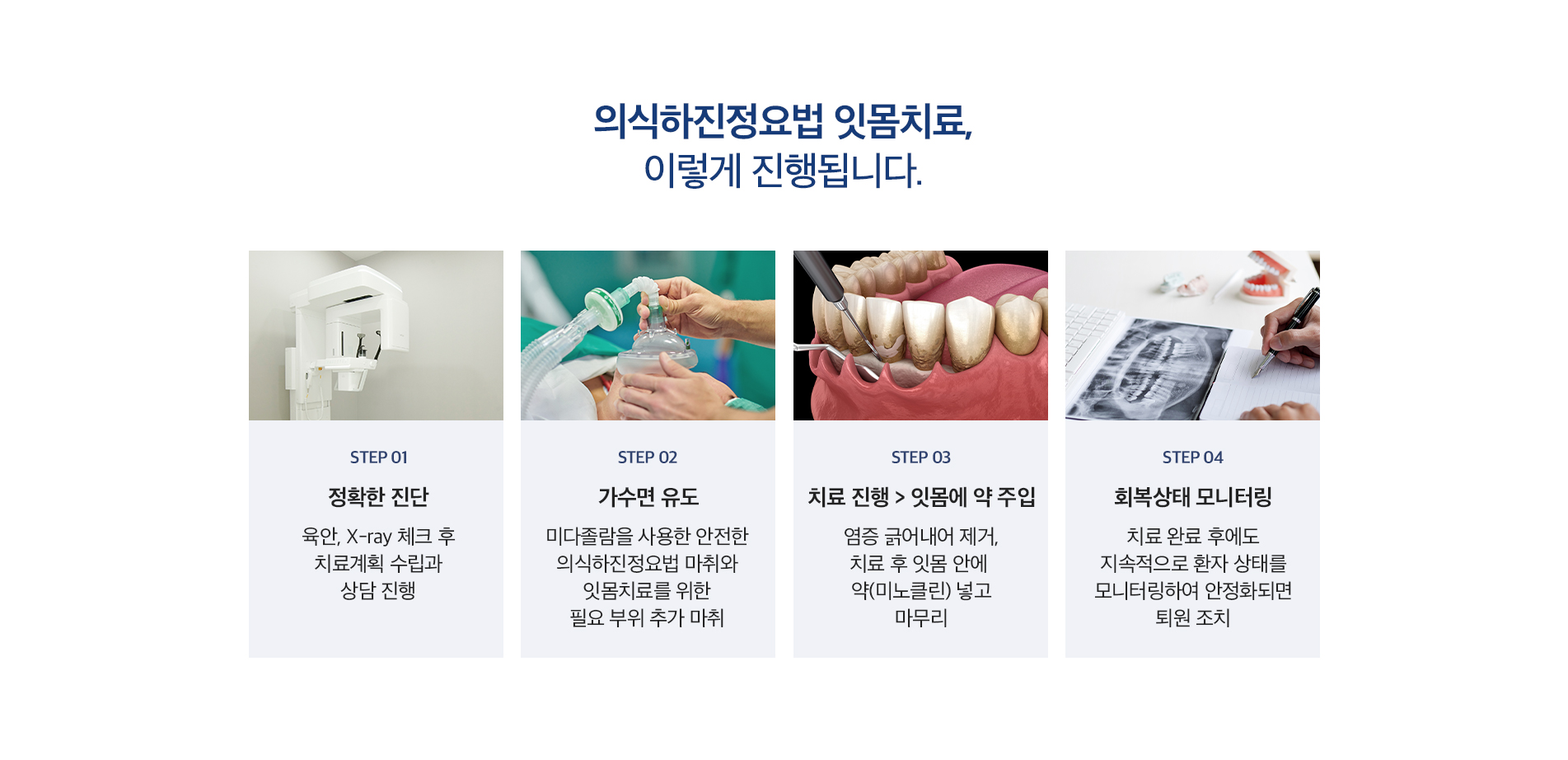 의식하진정요법 잇몸치료,
이렇게 진행됩니다.

STEP 01

정확한 진단

육안, X-ray 체크 후
치료계획 수립과
상담 진행

STEP 02

가수면 유도

미다졸람을 사용한 안전한
의식하진정요법 마취와
잇몸치료를 위한
필요 부위 추가 마취

STEP 03

치료 진행 > 잇몸에 약 주입

염증 긁어내어 제거,
치료 후 잇몸 안에
약(미노클린) 넣고
마무리

STEP 04

회복상태 모니터링

치료 완료 후에도
지속적으로 환자 상태를
모니터링하여 안정화되면
퇴원 조치